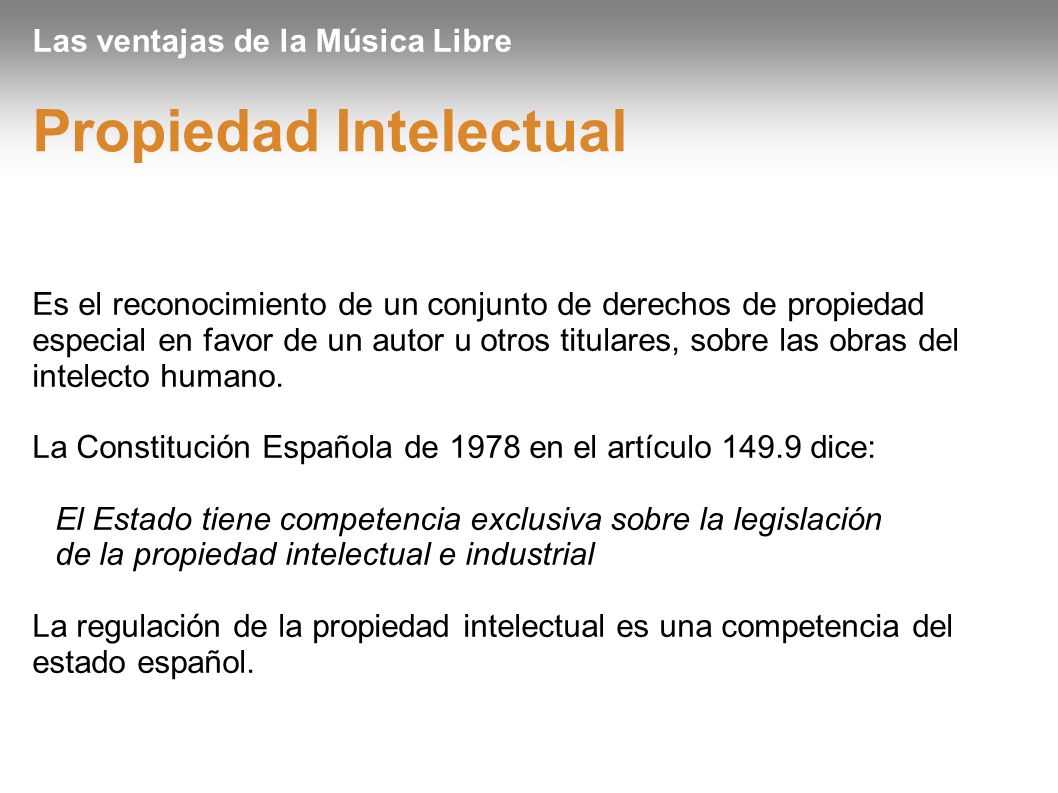 Las ventajas de la Música Libre

Propiedad Intelectual

Es el reconocimiento de un conjunto de derechos de propiedad especial en favor de un autor u otros titulares, sobre las obras del intelecto humano.

La Constitución Española de 1978 en el artículo 149.9 dice:

El Estado tiene competencia exclusiva sobre la legislación de la propiedad intelectual e industrial

La regulación de la propiedad intelectual es una competencia del estado español.